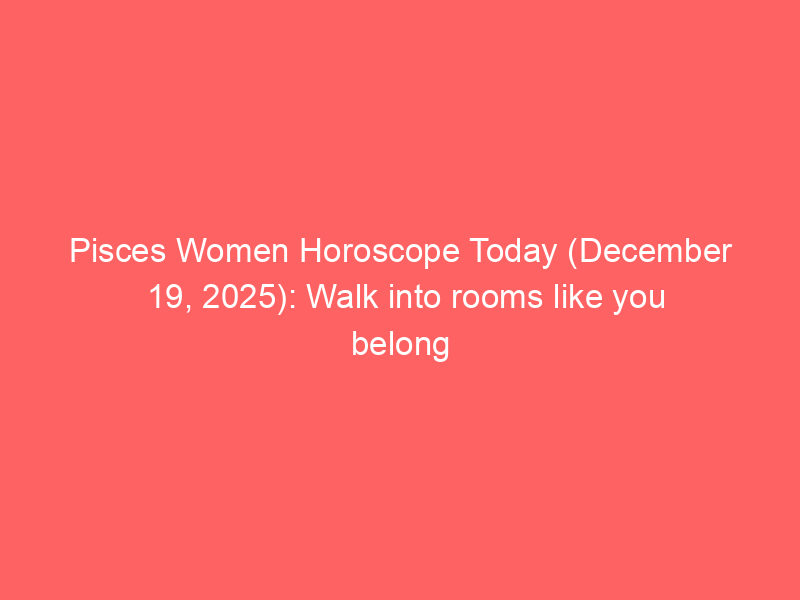 Pisces Women Horoscope Today (December 19, 2025): Walk into rooms like you belong